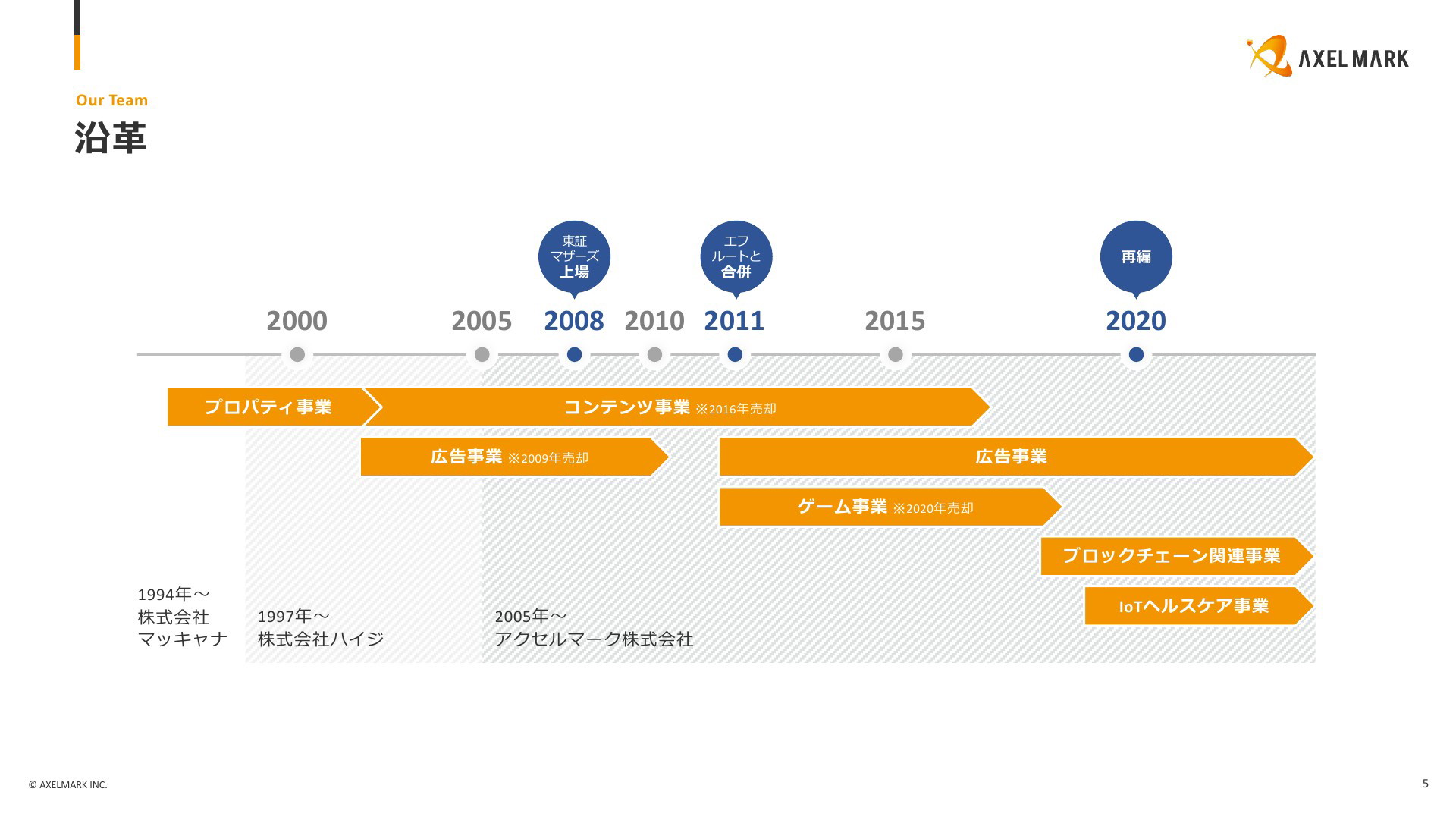 AXEL MARK

Our Team

沿革

東証 マザーズ 上場

エフ ルートと 合併

再編

2000 2005 2008 2010 2011 2015 2020

プロパティ事業

コンテンツ事業 ※2016年売却

広告事業 ※2009年売却

広告事業

ゲーム事業 ※2020年売却

ブロックチェーン関連事業

IoTヘルスケア事業

1994年～ 株式会社 マッキャナ

1997年～ 株式会社ハイジ

2005年～ アクセルマーク株式会社

© AXELMARK INC.

5